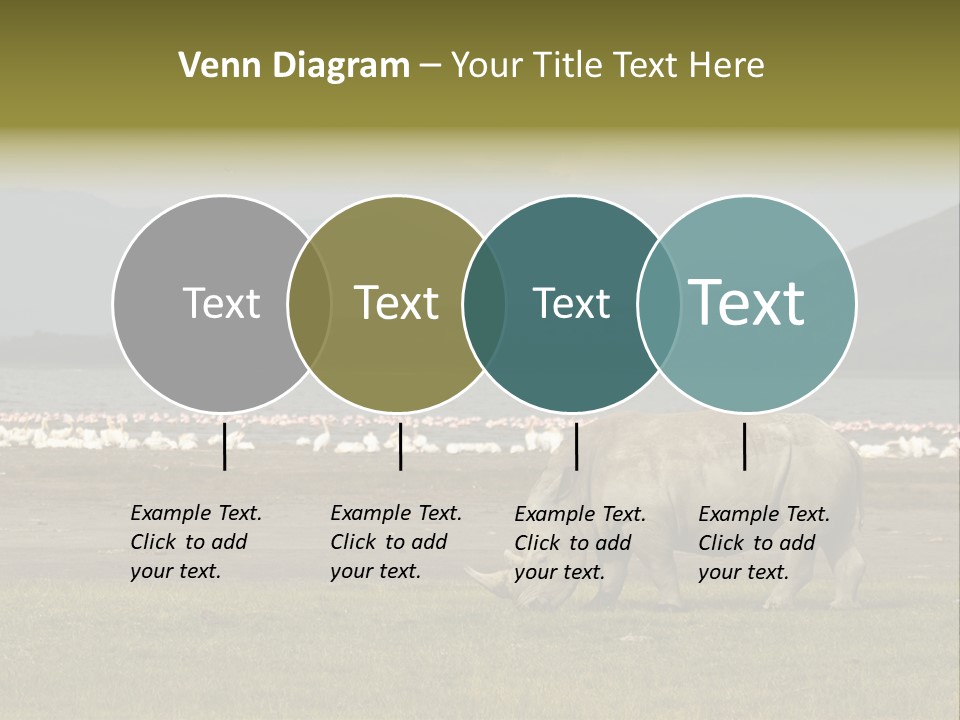 Venn Diagram – Your Title Text Here

Text

Text

Text

Text

Example Text. Click to add your text.

Example Text. Click to add your text.

Example Text. Click to add your text.

Example Text. Click to add your text.